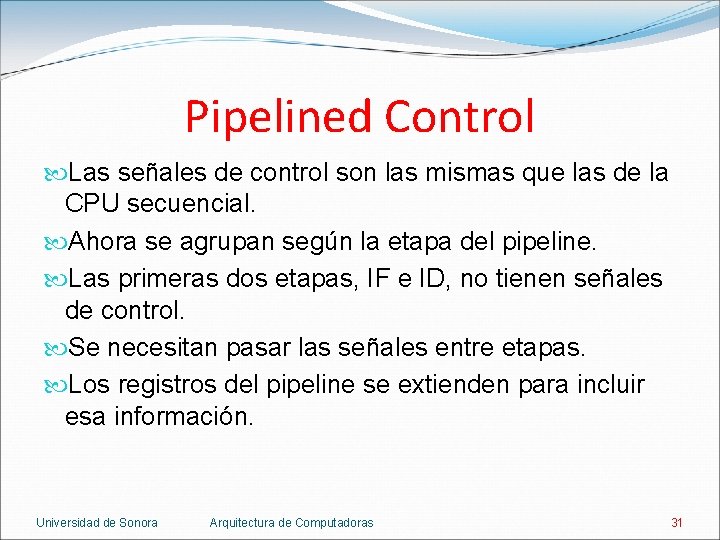 Pipelined Control

Las señales de control son las mismas que las de la CPU secuencial.

Ahora se agrupan según la etapa del pipeline.

Las primeras dos etapas, IF e ID, no tienen señales de control.

Se necesitan pasar las señales entre etapas.

Los registros del pipeline se extienden para incluir esa información.

Universidad de Sonora Arquitectura de Computadoras 31